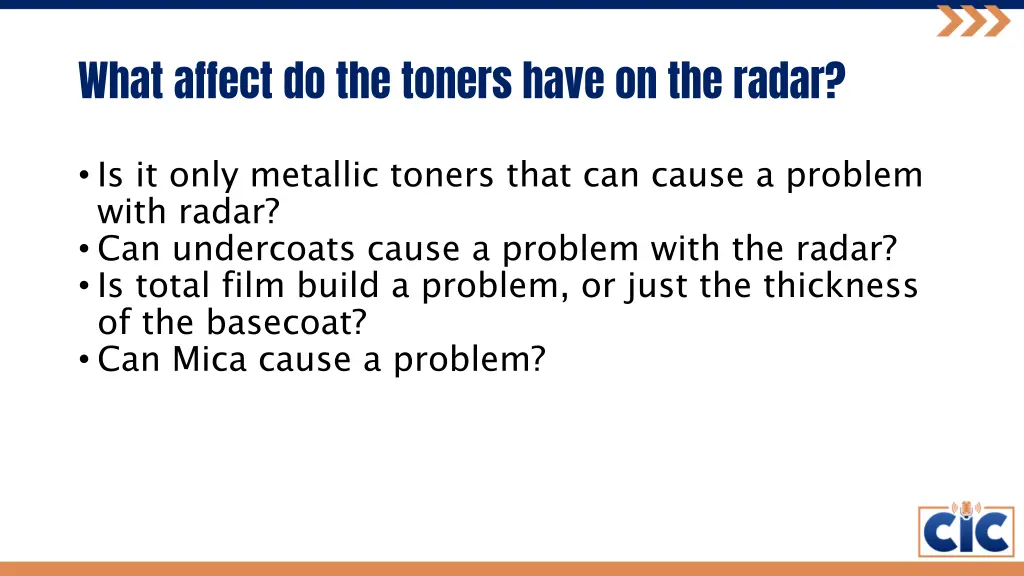 What affect do the toners have on the radar?

• Is it only metallic toners that can cause a problem with radar?
• Can undercoats cause a problem with the radar?
• Is total film build a problem, or just the thickness of the basecoat?
• Can Mica cause a problem?

CIC